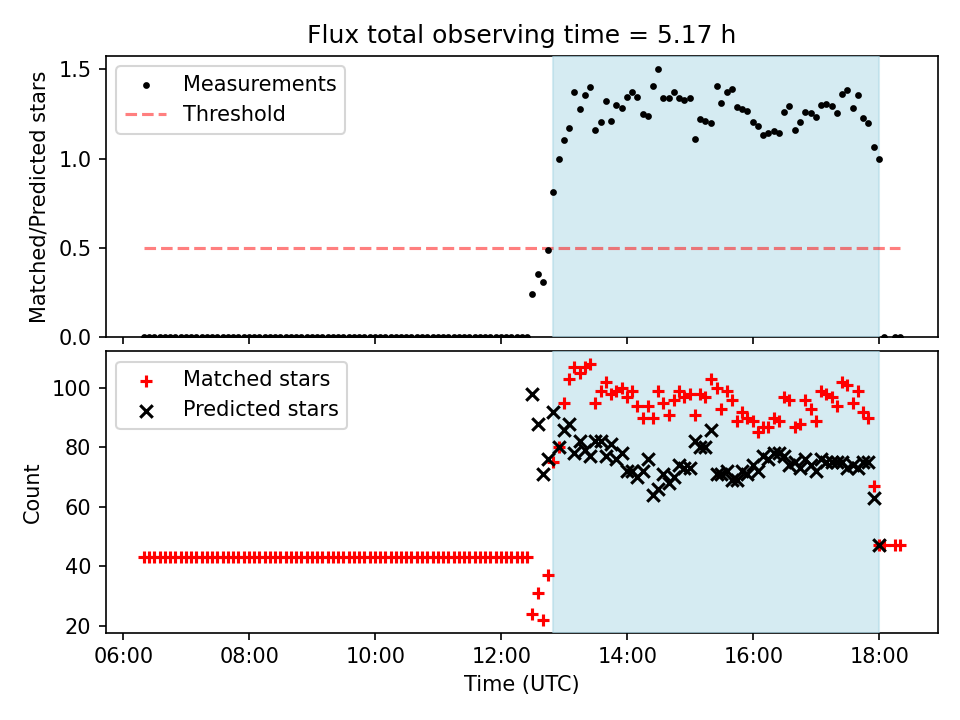 Flux total observing time = 5.17 h

Matched/Predicted stars

1.5
1.0
0.5
0.0

Measurements
Threshold

Count

100
80
60
40
20

Matched stars
Predicted stars

06:00
08:00
10:00
12:00
14:00
16:00
18:00

Time (UTC)